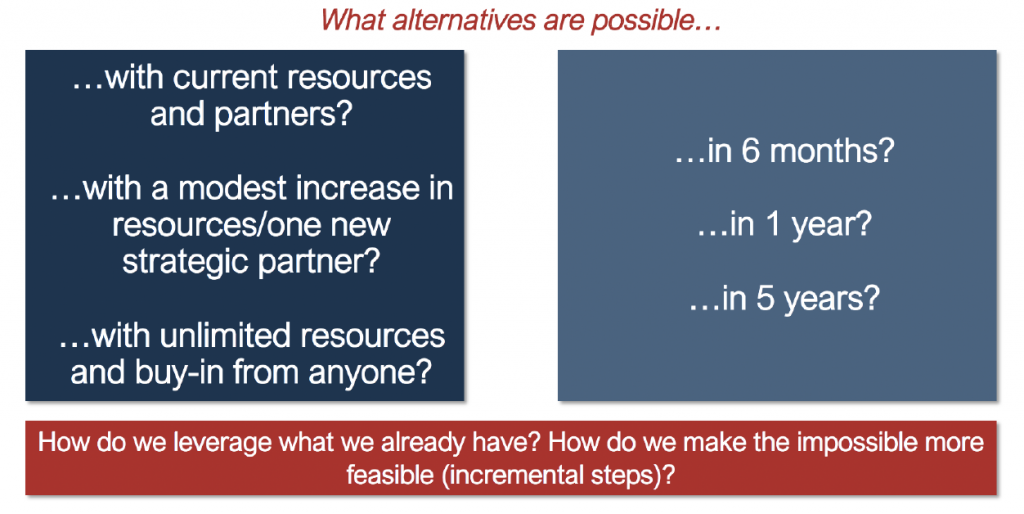 What alternatives are possible…

…with current resources and partners?

…with a modest increase in resources/one new strategic partner?

…with unlimited resources and buy-in from anyone?

…in 6 months?

…in 1 year?

…in 5 years?

How do we leverage what we already have? How do we make the impossible more feasible (incremental steps)?